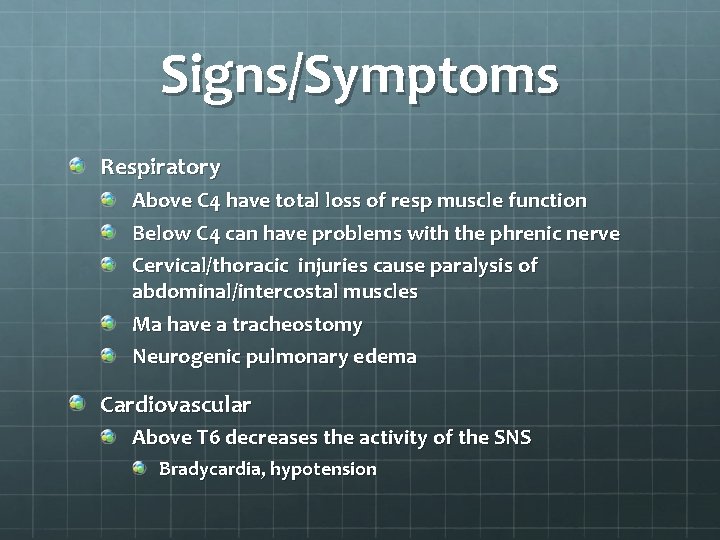 Signs/Symptoms

Respiratory

Above C4 have total loss of resp muscle function

Below C4 can have problems with the phrenic nerve

Cervical/thoracic injuries cause paralysis of abdominal/intercostal muscles

Ma have a tracheostomy

Neurogenic pulmonary edema

Cardiovascular

Above T6 decreases the activity of the SNS

Bradycardia, hypotension